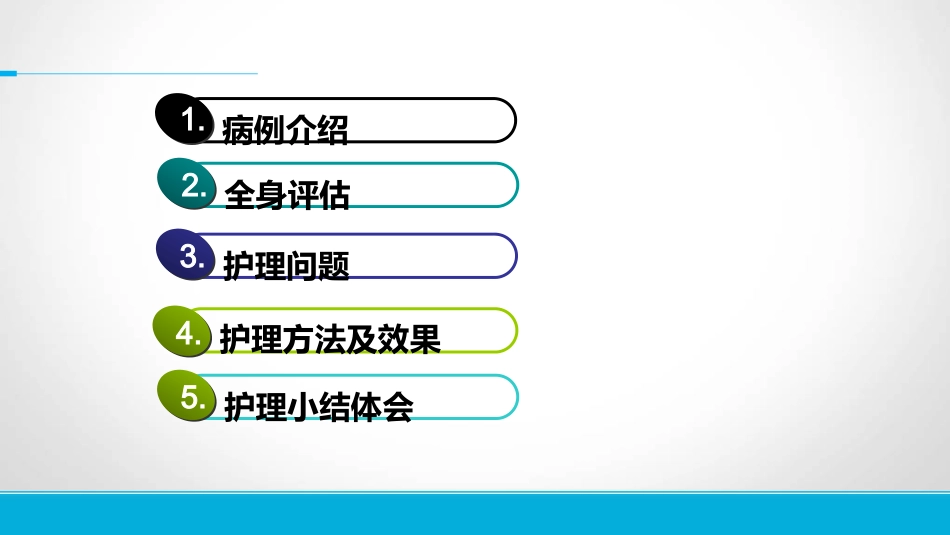 1. 病例介绍

2. 全身评估

3. 护理问题

4. 护理方法及效果

5. 护理小结体会